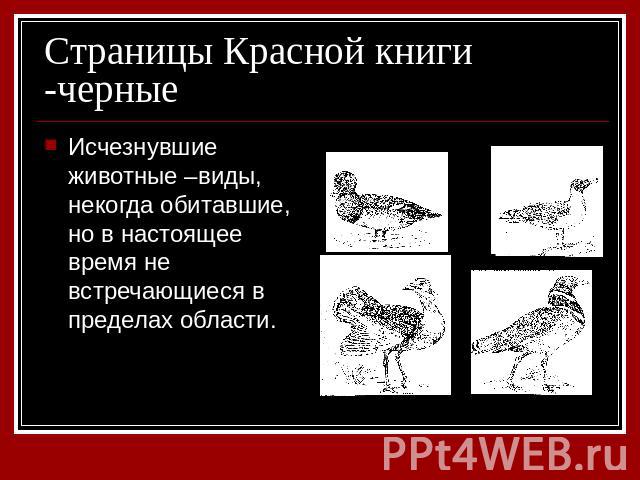 Страницы Красной книги -черные

Исчезнувшие животные –виды, некогда обитавшие, но в настоящее время не встречающиеся в пределах области.

PPt4WEB.ru